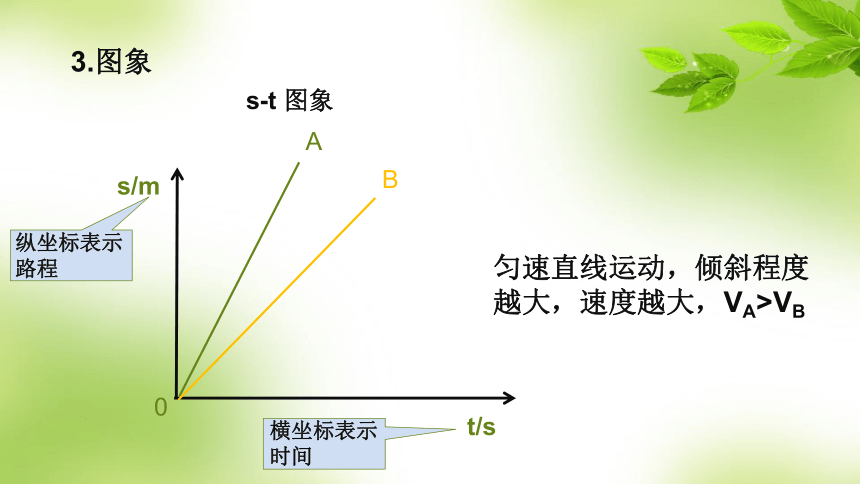 3.图象

s-t 图象

A

B

s/m

纵坐标表示路程

0

横坐标表示时间

t/s

匀速直线运动，倾斜程度越大，速度越大，$V_A>V_B$